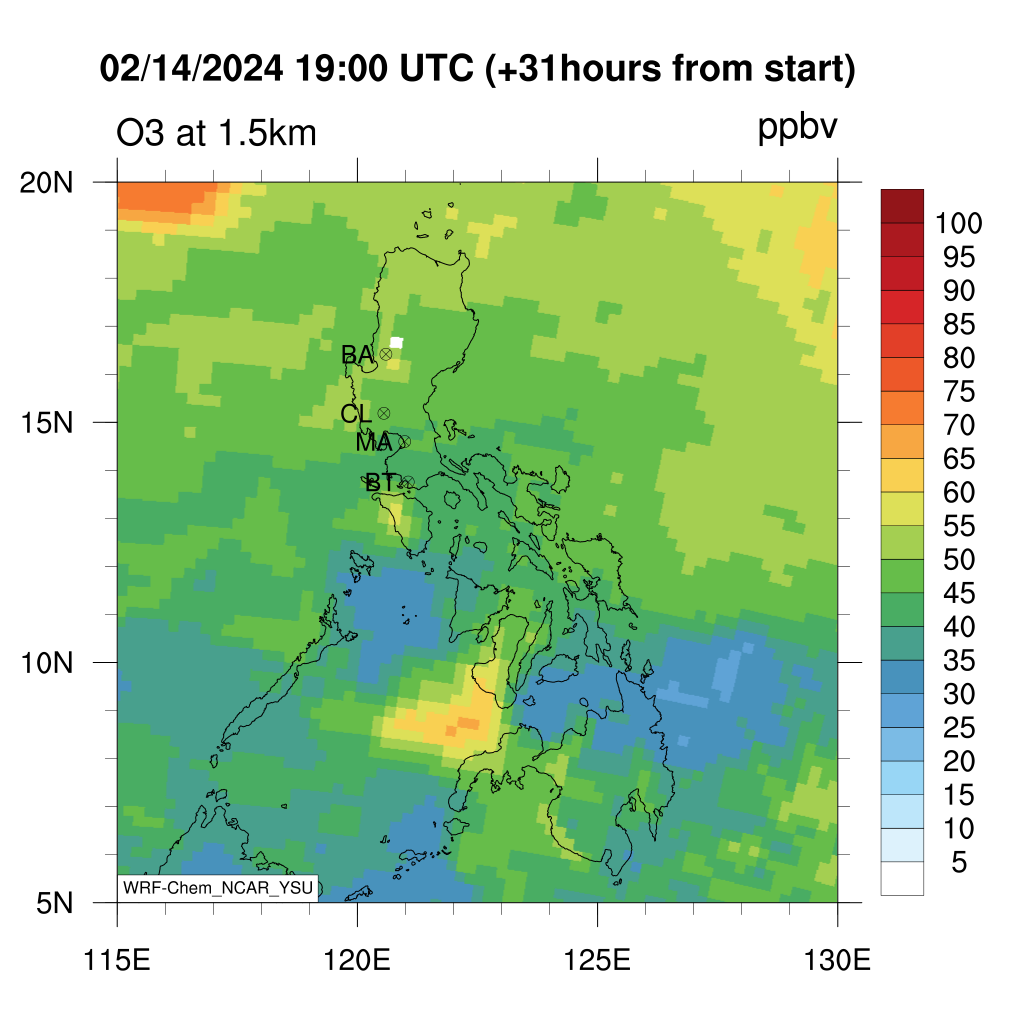 02/14/2024 19:00 UTC (+31hours from start)

O3 at 1.5km

ppbv

20N
15N
10N
5N

BA
CL
MA
BT

WRF-Chem_NCAR_YSU

115E
120E
125E
130E

100
95
90
85
80
75
70
65
60
55
50
45
40
35
30
25
20
15
10
5